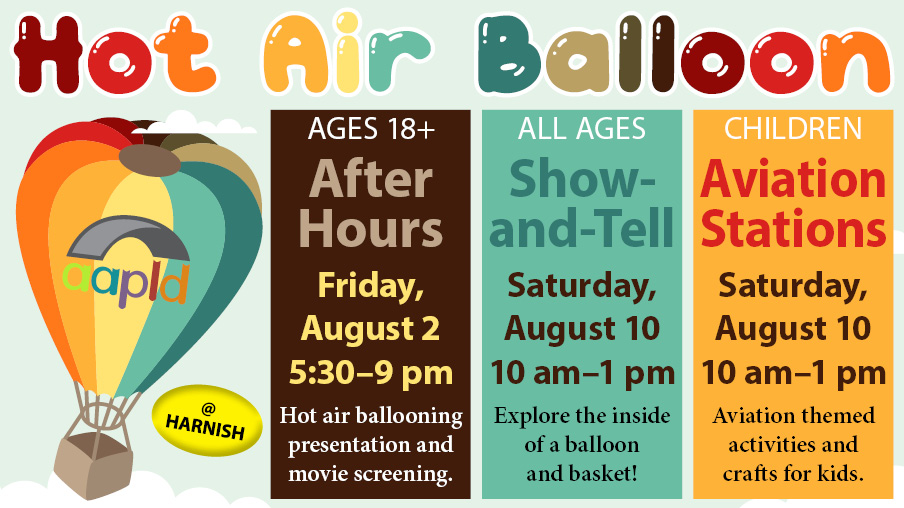 Hot Air Balloon

aapld

@ HARNISH

AGES 18+
After Hours
Friday, August 2
5:30–9 pm
Hot air ballooning presentation and movie screening.

ALL AGES
Show-and-Tell
Saturday, August 10
10 am–1 pm
Explore the inside of a balloon and basket!

CHILDREN
Aviation Stations
Saturday, August 10
10 am–1 pm
Aviation themed activities and crafts for kids.